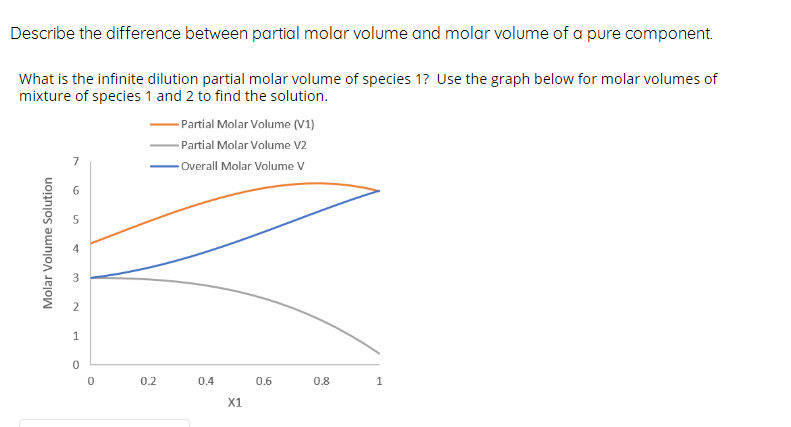 Describe the difference between partial molar volume and molar volume of a pure component.

What is the infinite dilution partial molar volume of species 1? Use the graph below for molar volumes of mixture of species 1 and 2 to find the solution.

Partial Molar Volume (V1)
Partial Molar Volume V2
Overall Molar Volume V

Molar Volume Solution

7
6
5
4
3
2
1
0

0
0.2
0.4
0.6
0.8
1

X1